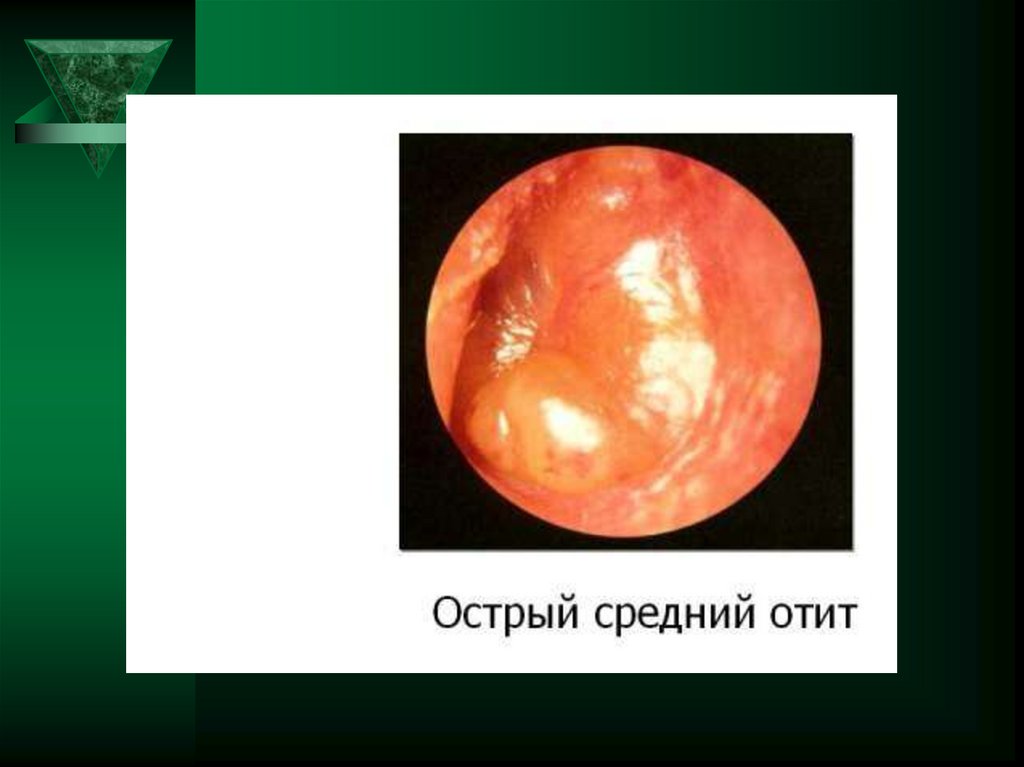 Острый средний отит